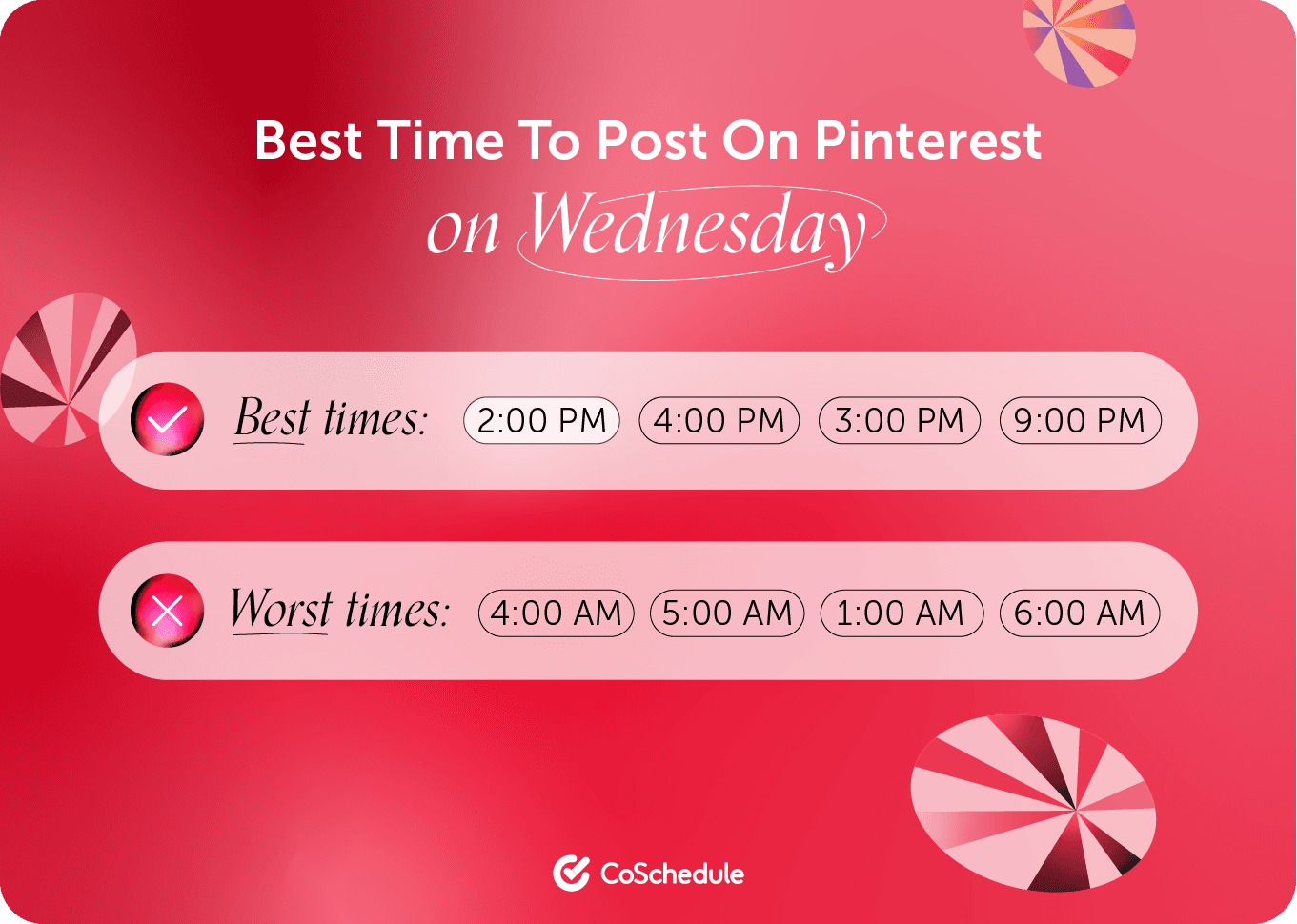 Best Time To Post On Pinterest
on Wednesday

Best times: 2:00 PM 4:00 PM 3:00 PM 9:00 PM

Worst times: 4:00 AM 5:00 AM 1:00 AM 6:00 AM

CoSchedule